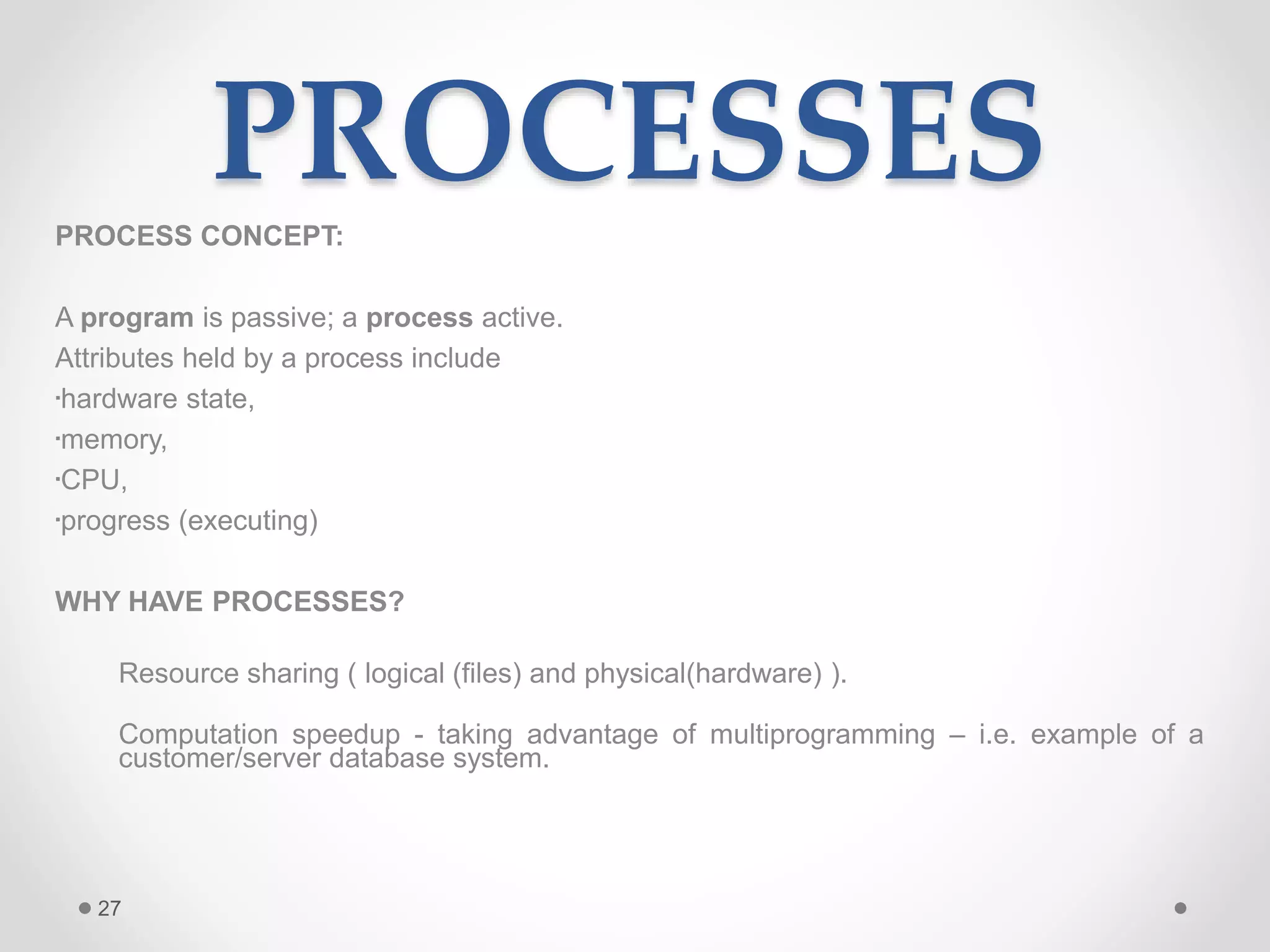 PROCESSES

PROCESS CONCEPT:

A program is passive; a process active.
Attributes held by a process include
·hardware state,
·memory,
·CPU,
·progress (executing)

WHY HAVE PROCESSES?

Resource sharing ( logical (files) and physical(hardware) ).

Computation speedup - taking advantage of multiprogramming – i.e. example of a customer/server database system.

27